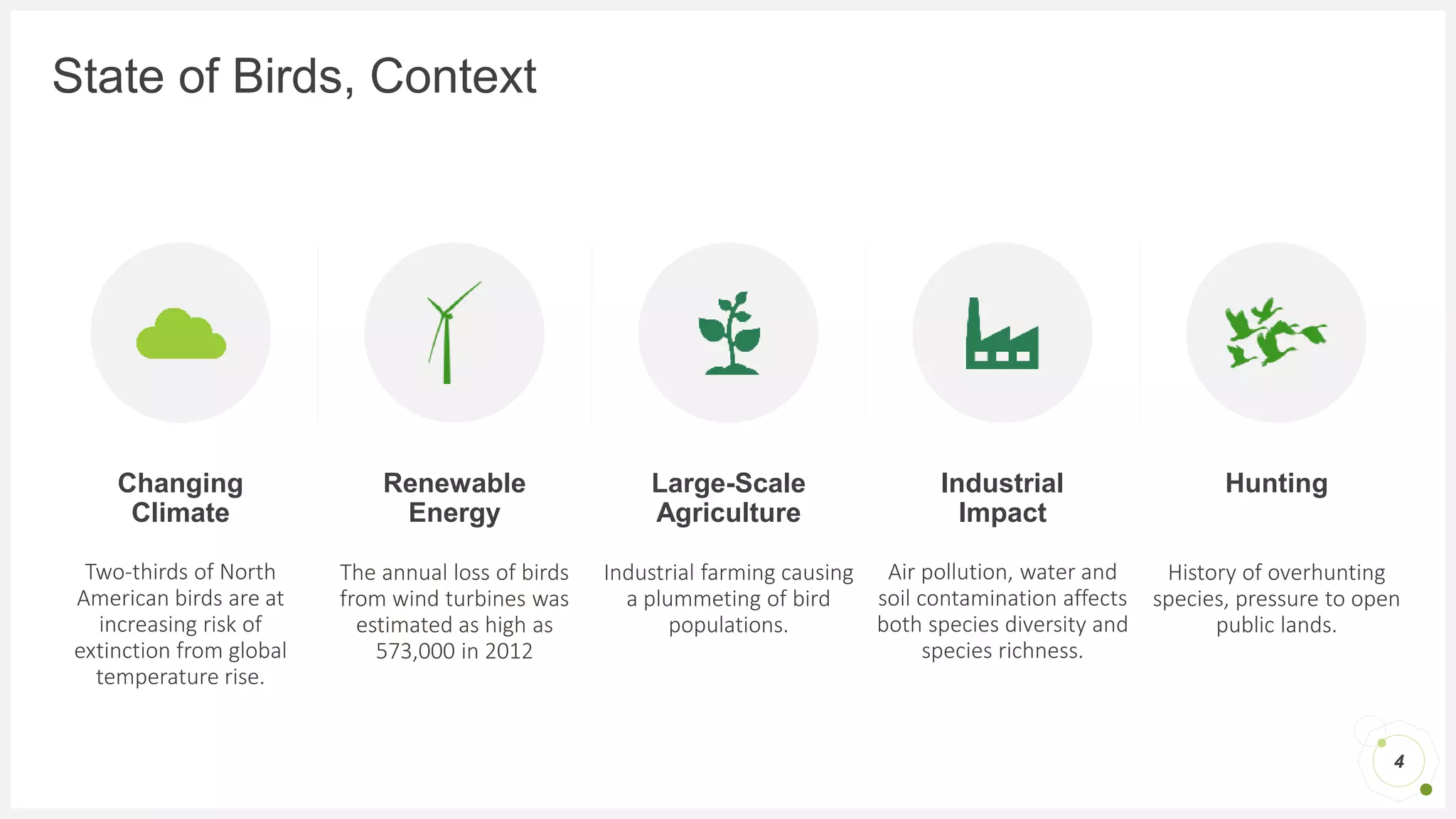 State of Birds, Context

Changing Climate

Two-thirds of North American birds are at increasing risk of extinction from global temperature rise.

Renewable Energy

The annual loss of birds from wind turbines was estimated as high as 573,000 in 2012

Large-Scale Agriculture

Industrial farming causing a plummeting of bird populations.

Industrial Impact

Air pollution, water and soil contamination affects both species diversity and species richness.

Hunting

History of overhunting species, pressure to open public lands.

4